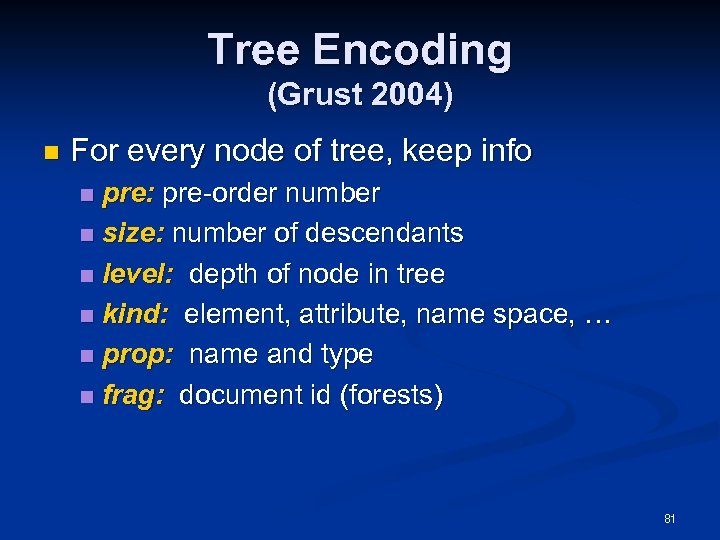 Tree Encoding
(Grust 2004)

For every node of tree, keep info

pre: pre-order number

size: number of descendants

level: depth of node in tree

kind: element, attribute, name space, …

prop: name and type

frag: document id (forests)

81